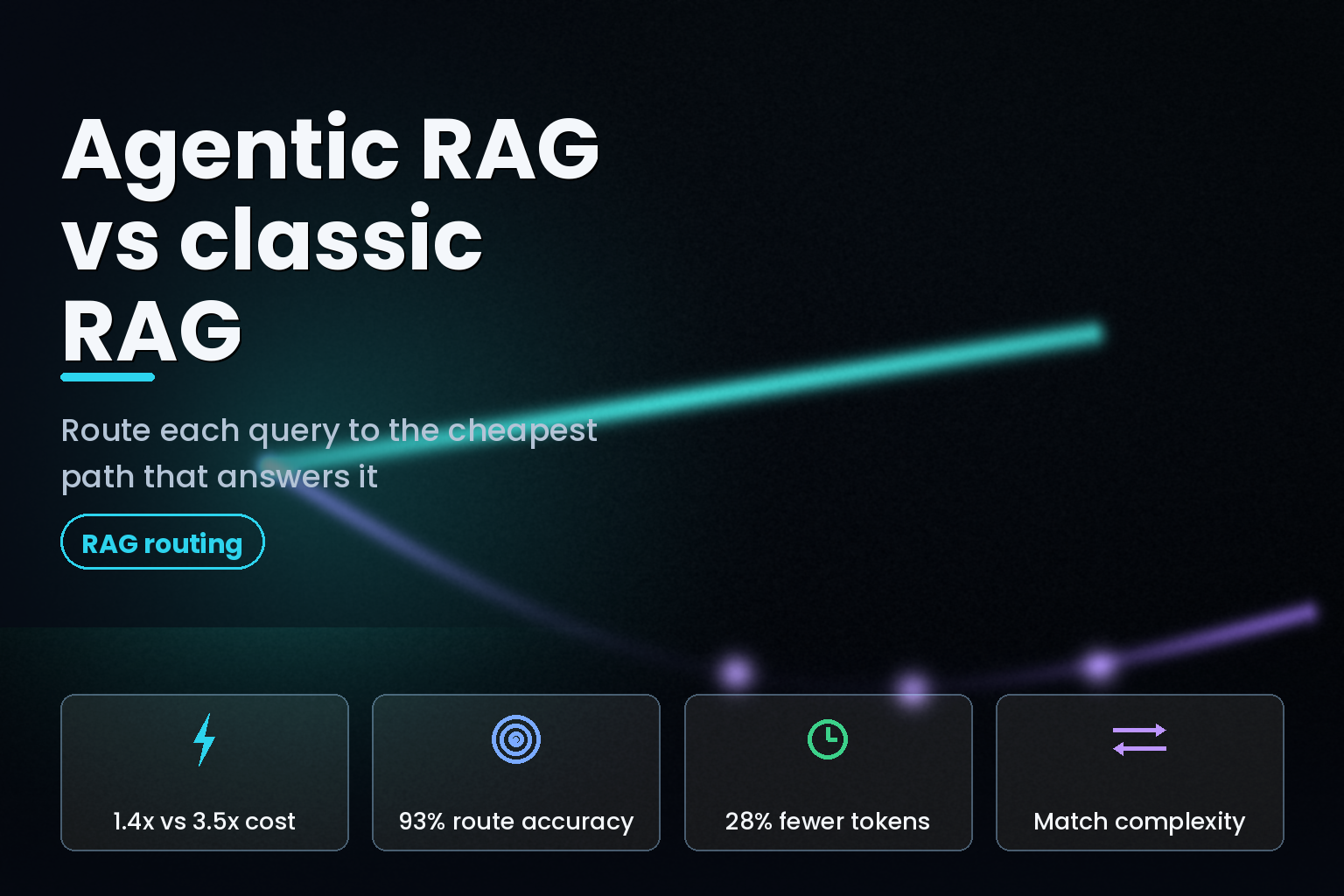 Agentic RAG vs classic RAG

Route each query to the cheapest path that answers it

RAG routing

1.4x vs 3.5x cost

93% route accuracy

28% fewer tokens

Match complexity